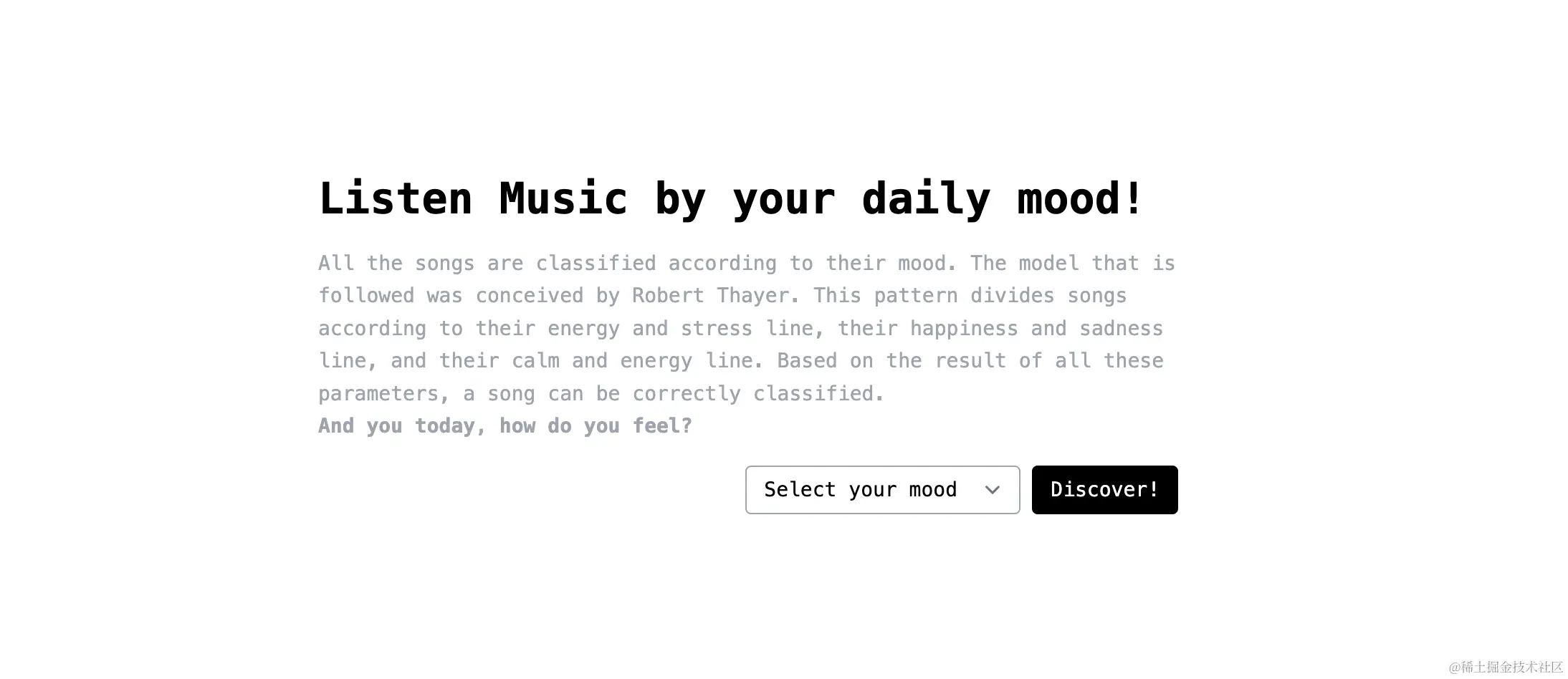 Listen Music by your daily mood!

All the songs are classified according to their mood. The model that is followed was conceived by Robert Thayer. This pattern divides songs according to their energy and stress line, their happiness and sadness line, and their calm and energy line. Based on the result of all these parameters, a song can be correctly classified.
And you today, how do you feel?

Select your mood

Discover!

@稀土掘金技术社区